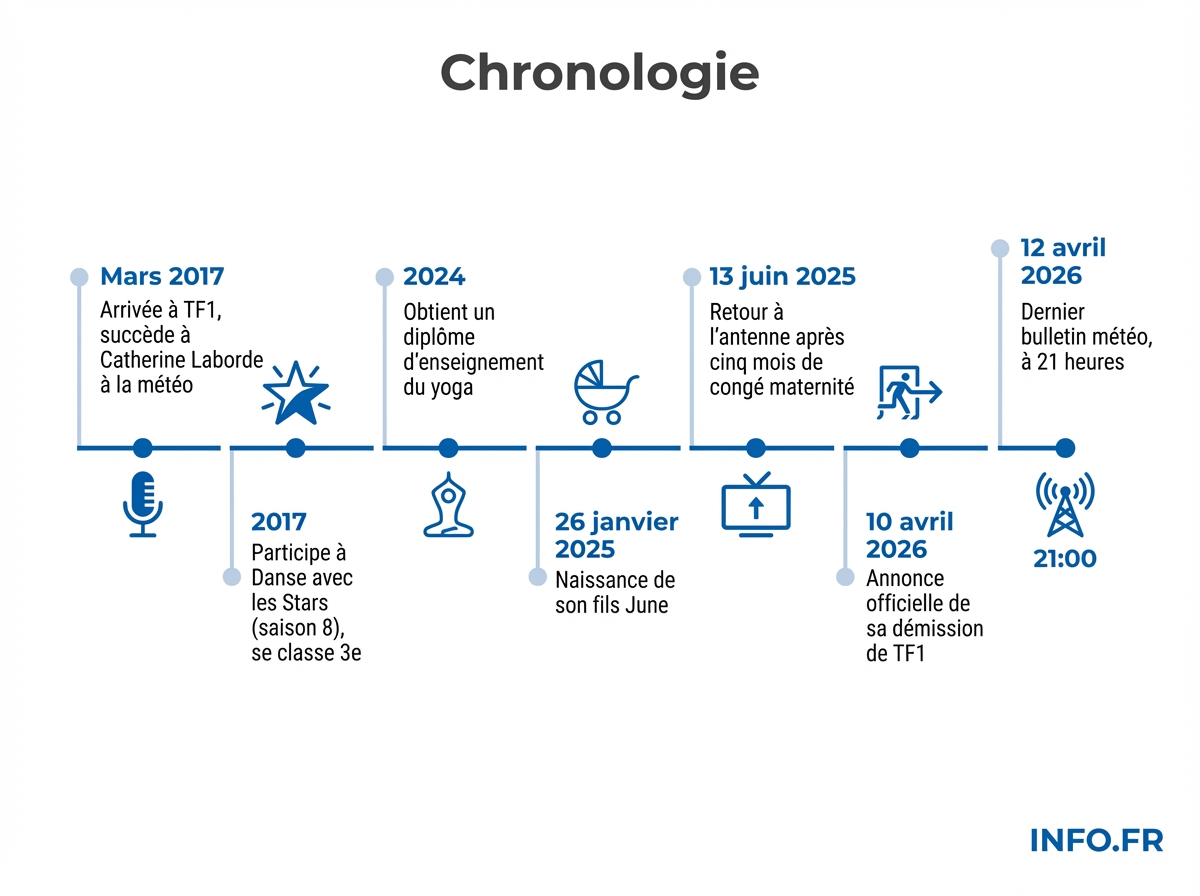 Chronologie

Mars 2017
Arrivée à TF1, succède à Catherine Laborde à la météo

2017
Participe à Danse avec les Stars (saison 8), se classe 3e

2024
Obtient un diplôme d'enseignement du yoga

26 janvier 2025
Naissance de son fils June

13 juin 2025
Retour à l'antenne après cinq mois de congé maternité

10 avril 2026
Annonce officielle de sa démission de TF1

12 avril 2026
Dernier bulletin météo, à 21 heures

21:00

INFO.FR